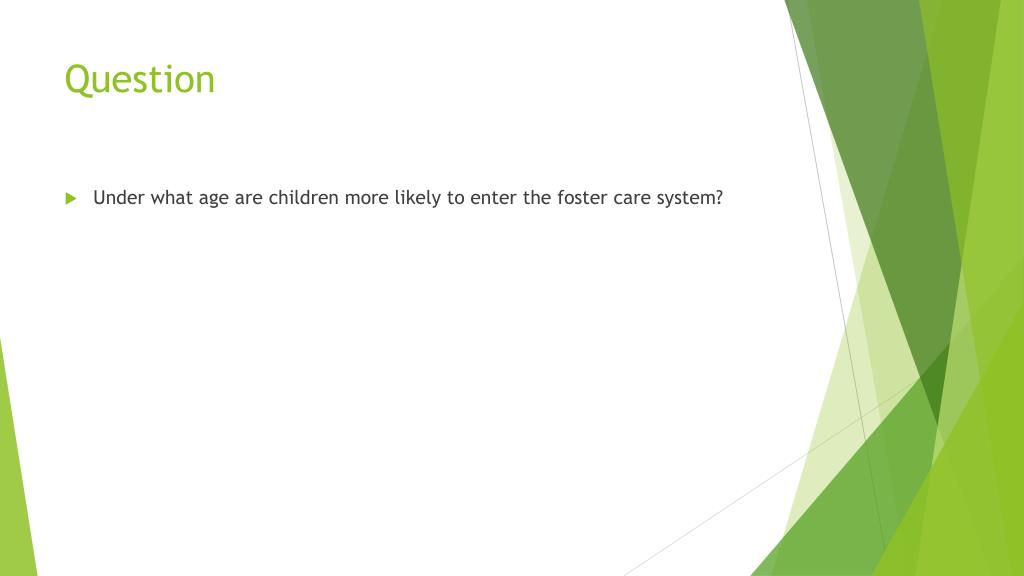 Question

Under what age are children more likely to enter the foster care system?